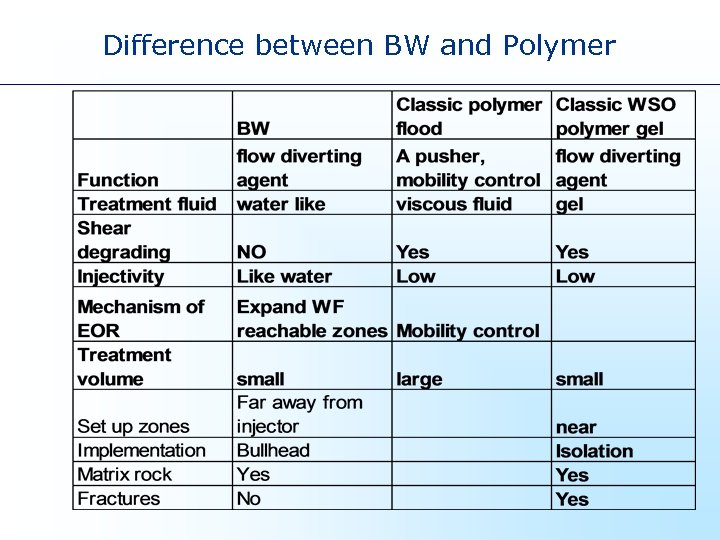 Difference between BW and Polymer

|  | BW | Classic polymer flood | Classic WSO polymer gel |
|---|---|---|---|
| Function | flow diverting agent | A pusher, mobility control | flow diverting agent |
| Treatment fluid | water like | viscous fluid | gel |
| Shear degrading | NO | Yes | Yes |
| Injectivity | Like water | Low | Low |
| Mechanism of EOR | Expand WF reachable zones | Mobility control |  |
| Treatment volume | small | large | small |
| Set up zones | Far away from injector |  | near |
| Implementation | Bullhead |  | Isolation |
| Matrix rock | Yes |  | Yes |
| Fractures | No |  | Yes |